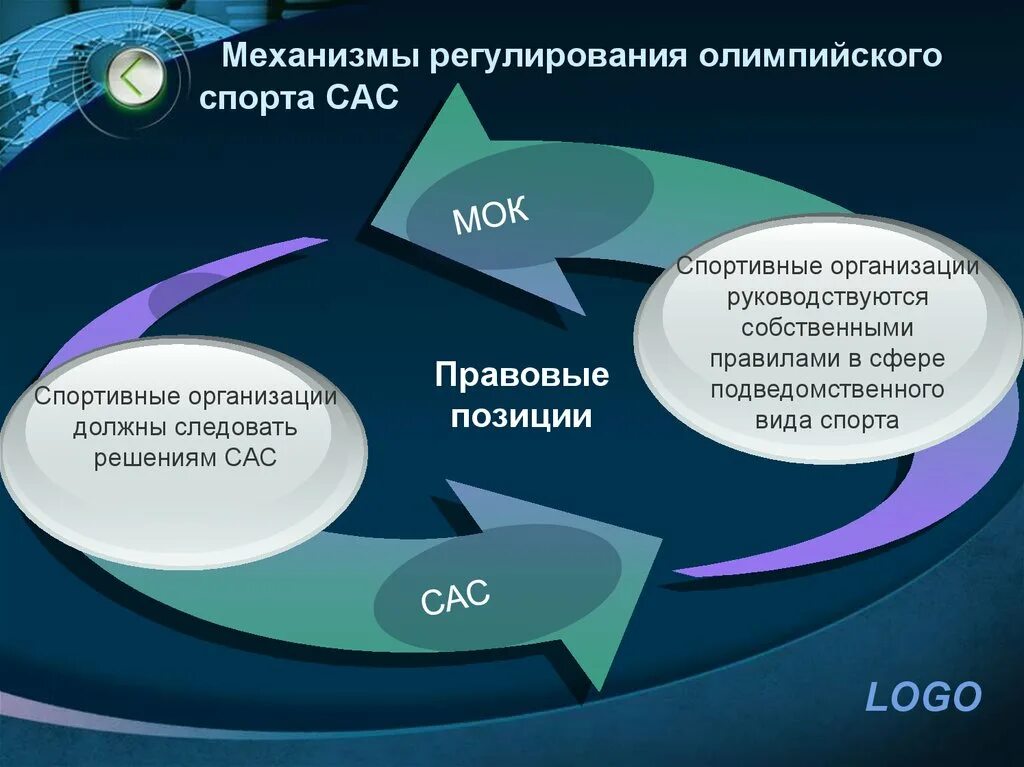 Механизмы регулирования олимпийского спорта САС

МОК

Спортивные организации руководствуются собственными правилами в сфере подведомственного вида спорта

Правовые позиции

Спортивные организации должны следовать решениям САС

САС

LOGO